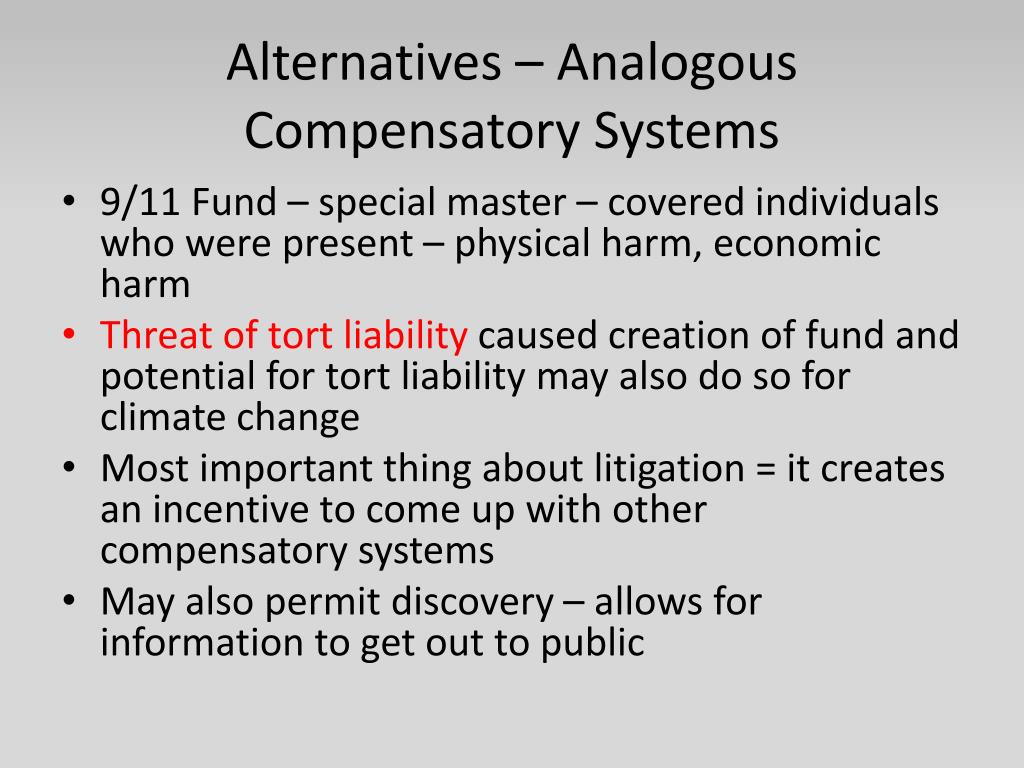 Alternatives – Analogous Compensatory Systems

• 9/11 Fund – special master – covered individuals who were present – physical harm, economic harm
• Threat of tort liability caused creation of fund and potential for tort liability may also do so for climate change
• Most important thing about litigation = it creates an incentive to come up with other compensatory systems
• May also permit discovery – allows for information to get out to public